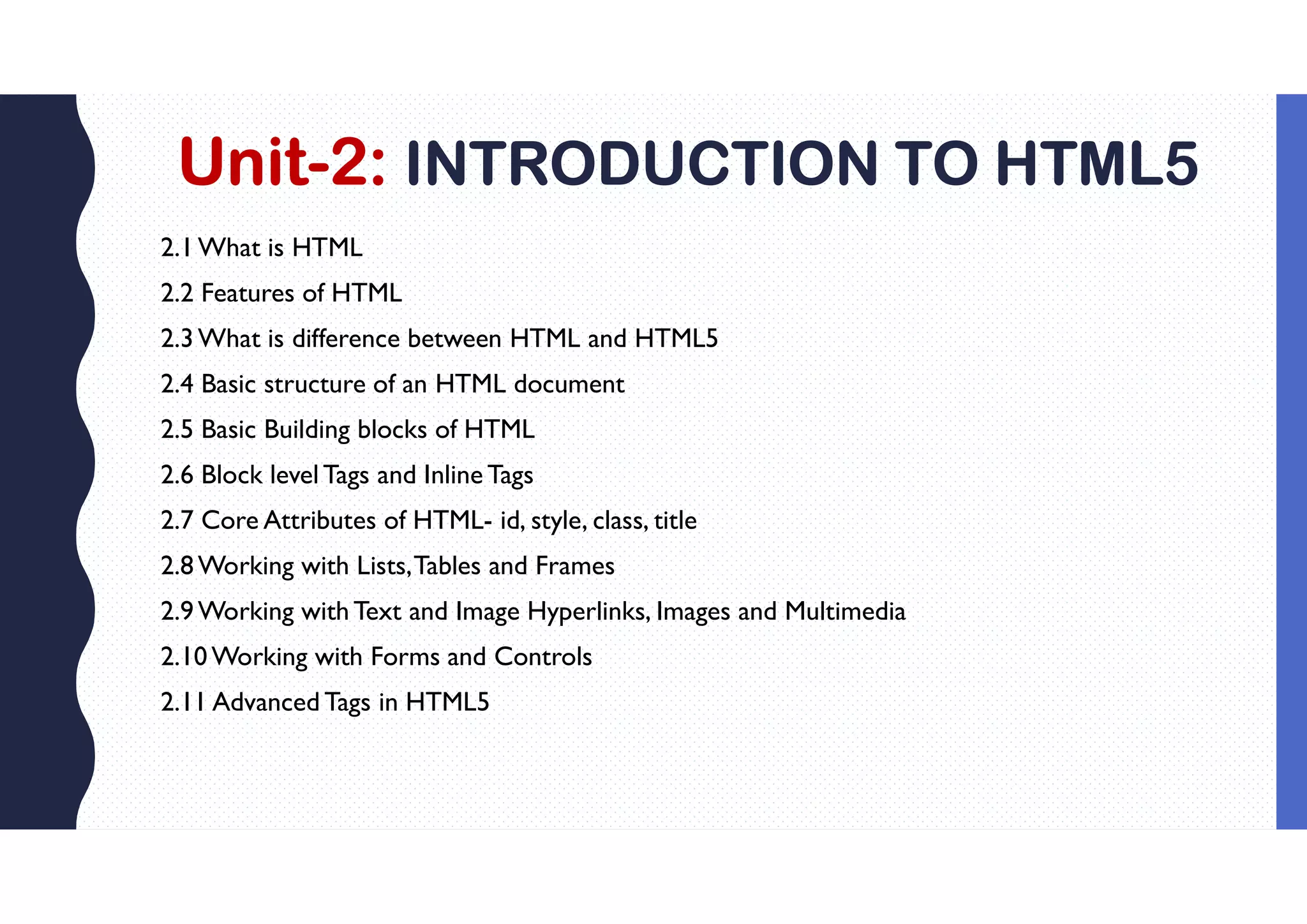 Unit-2: INTRODUCTION TO HTML5

2.1 What is HTML

2.2 Features of HTML

2.3 What is difference between HTML and HTML5

2.4 Basic structure of an HTML document

2.5 Basic Building blocks of HTML

2.6 Block level Tags and Inline Tags

2.7 Core Attributes of HTML- id, style, class, title

2.8 Working with Lists, Tables and Frames

2.9 Working with Text and Image Hyperlinks, Images and Multimedia

2.10 Working with Forms and Controls

2.11 Advanced Tags in HTML5